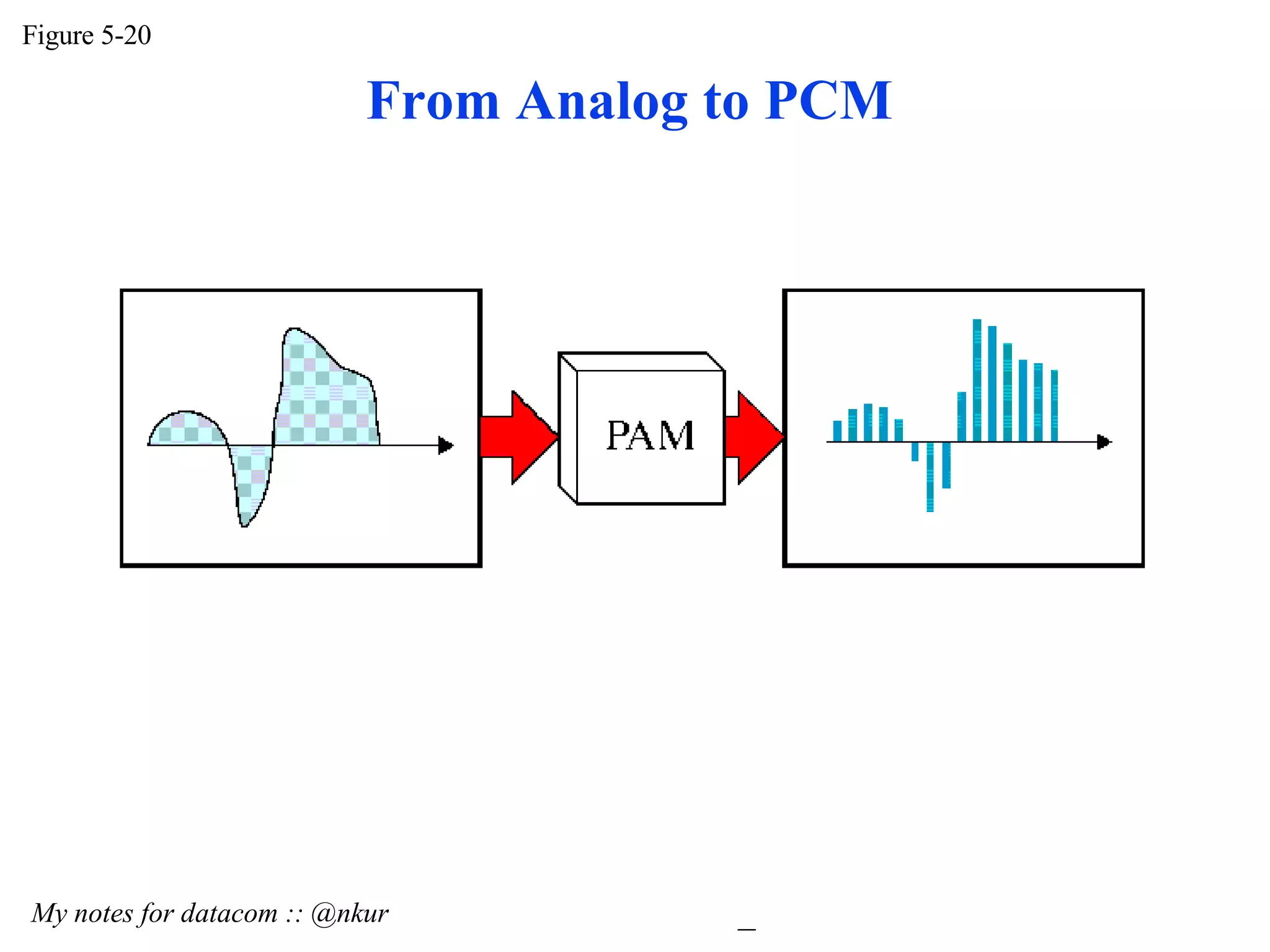 Figure 5-20

From Analog to PCM

PAM

My notes for datacom :: @nkur